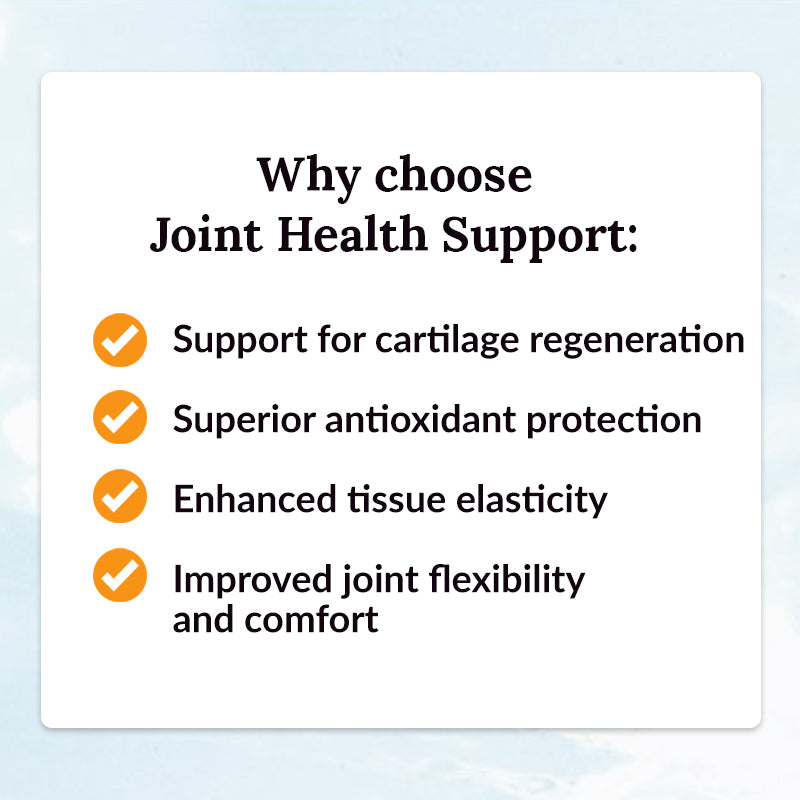 Why choose
Joint Health Support:

Support for cartilage regeneration

Superior antioxidant protection

Enhanced tissue elasticity

Improved joint flexibility and comfort